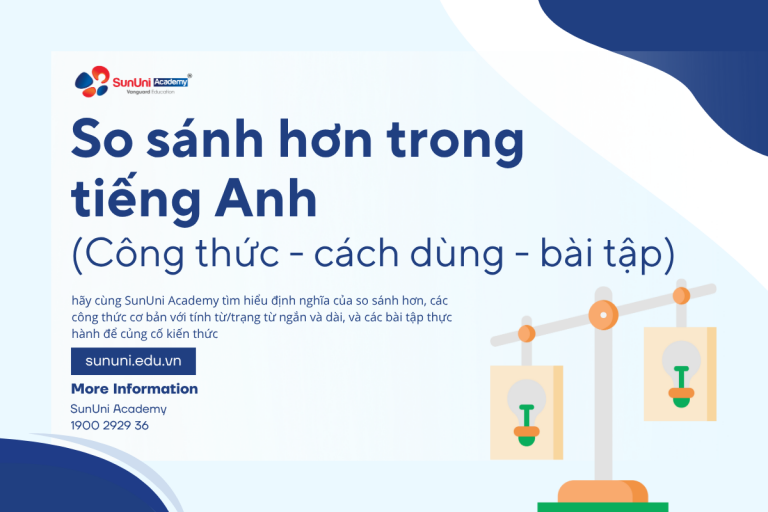 SunUni Academy®
Vanguard Education

So sánh hơn trong tiếng Anh
(Công thức - cách dùng - bài tập)

hãy cùng SunUni Academy tìm hiểu định nghĩa của so sánh hơn, các công thức cơ bản với tính từ/trạng từ ngắn và dài, và các bài tập thực hành để củng cố kiến thức

sununi.edu.vn

More Information
SunUni Academy
1900 2929 36